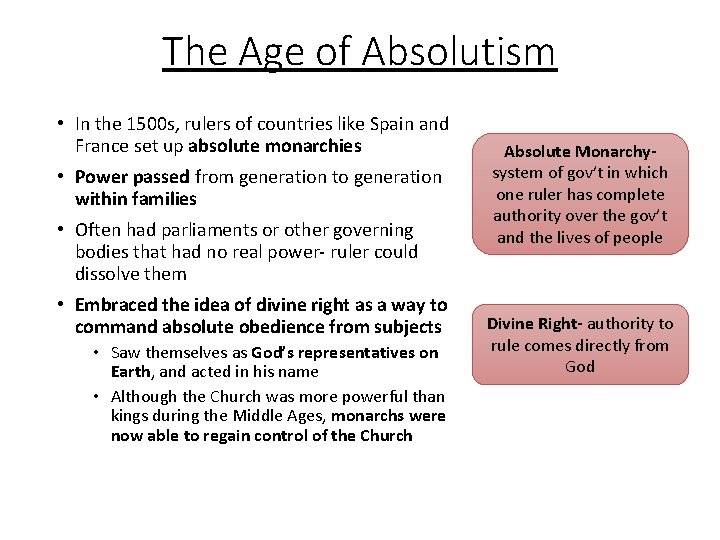 The Age of Absolutism

• In the 1500s, rulers of countries like Spain and France set up absolute monarchies
• Power passed from generation to generation within families
• Often had parliaments or other governing bodies that had no real power- ruler could dissolve them
• Embraced the idea of divine right as a way to command absolute obedience from subjects
  • Saw themselves as God's representatives on Earth, and acted in his name
  • Although the Church was more powerful than kings during the Middle Ages, monarchs were now able to regain control of the Church

Absolute Monarchy- system of gov't in which one ruler has complete authority over the gov't and the lives of people

Divine Right- authority to rule comes directly from God